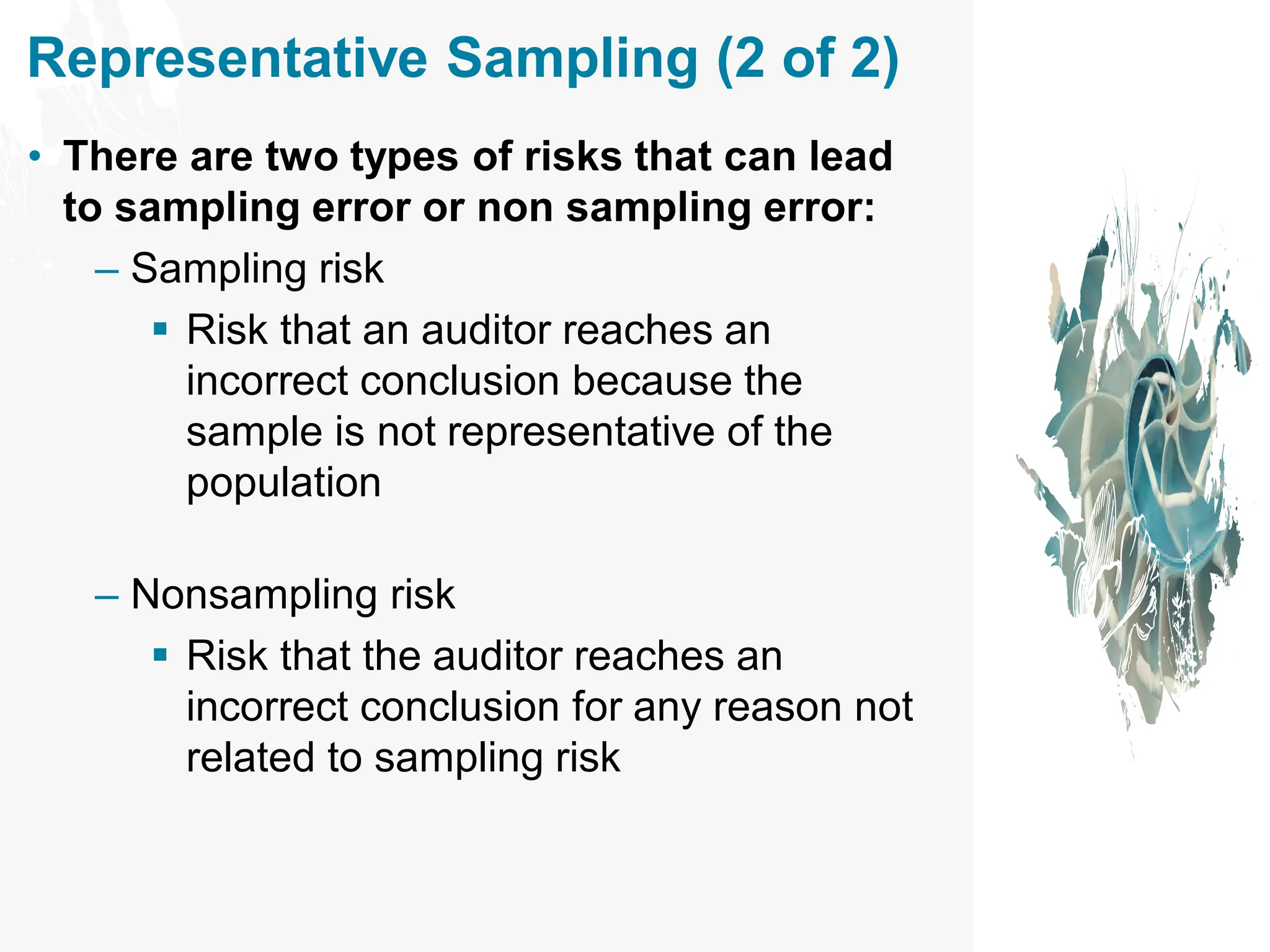 Representative Sampling (2 of 2)

• There are two types of risks that can lead to sampling error or non sampling error:

– Sampling risk

▪ Risk that an auditor reaches an incorrect conclusion because the sample is not representative of the population

– Nonsampling risk

▪ Risk that the auditor reaches an incorrect conclusion for any reason not related to sampling risk